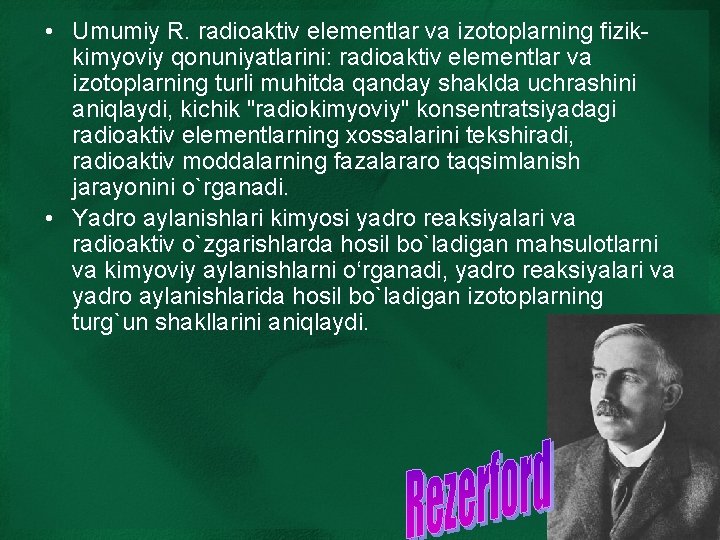 • Umumiy R. radioaktiv elementlar va izotoplarning fizik-kimyoviy qonuniyatlarini: radioaktiv elementlar va izotoplarning turli muhitda qanday shaklda uchrashini aniqlaydi, kichik "radiokimyoviy" konsentratsiyadagi radioaktiv elementlarning xossalarini tekshiradi, radioaktiv moddalarning fazalararo taqsimlanish jarayonini o`rganadi.

• Yadro aylanishlari kimyosi yadro reaksiyalari va radioaktiv o`zgarishlarda hosil bo`ladigan mahsulotlarni va kimyoviy aylanishlarni o‘rganadi, yadro reaksiyalari va yadro aylanishlarida hosil bo`ladigan izotoplarning turg`un shakllarini aniqlaydi.

Rezerford